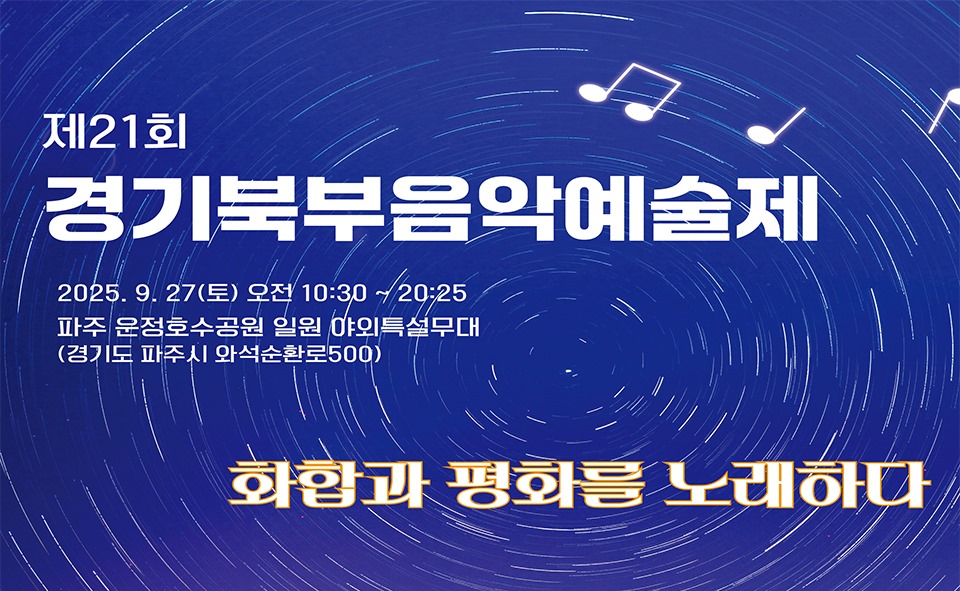 제21회
경기북부음악예술제

2025. 9. 27(토) 오전 10:30 ~ 20:25
파주 운정호수공원 일원 야외특설무대
(경기도 파주시 와석순환로500)

화합과 평화를 노래하다